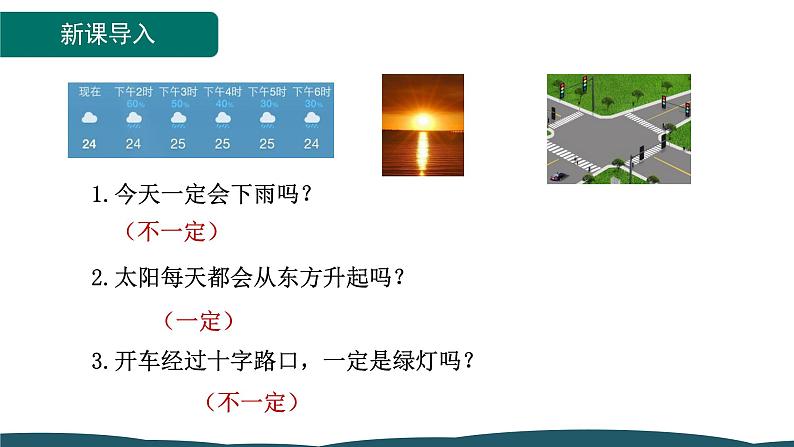 新课导入

| 现在 | 下午2时 | 下午3时 | 下午4时 | 下午5时 | 下午6时 |
|---|---|---|---|---|---|
| | 60% | 50% | 40% | 30% | 30% |
| 24 | 24 | 25 | 25 | 25 | 24 |

1. 今天一定会下雨吗？

（不一定）

2. 太阳每天都会从东方升起吗？

（一定）

3. 开车经过十字路口，一定是绿灯吗？

（不一定）